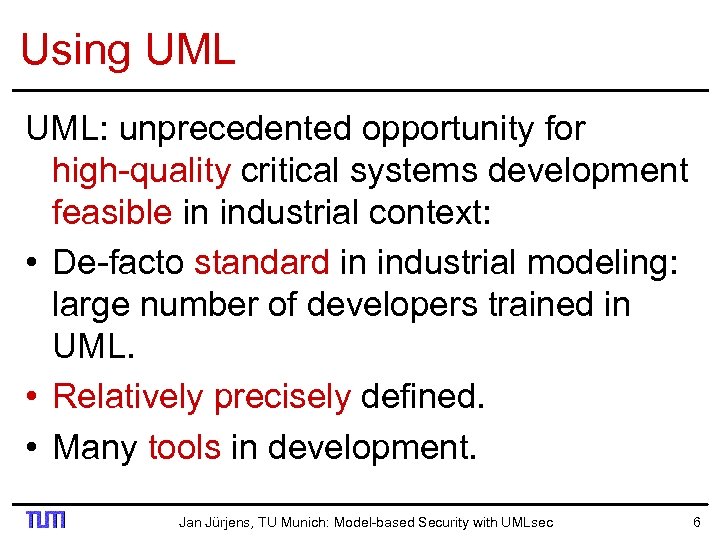 Using UML

UML: unprecedented opportunity for high-quality critical systems development feasible in industrial context:

• De-facto standard in industrial modeling: large number of developers trained in UML.
• Relatively precisely defined.
• Many tools in development.

TUM Jan Jürjens, TU Munich: Model-based Security with UMLsec 6